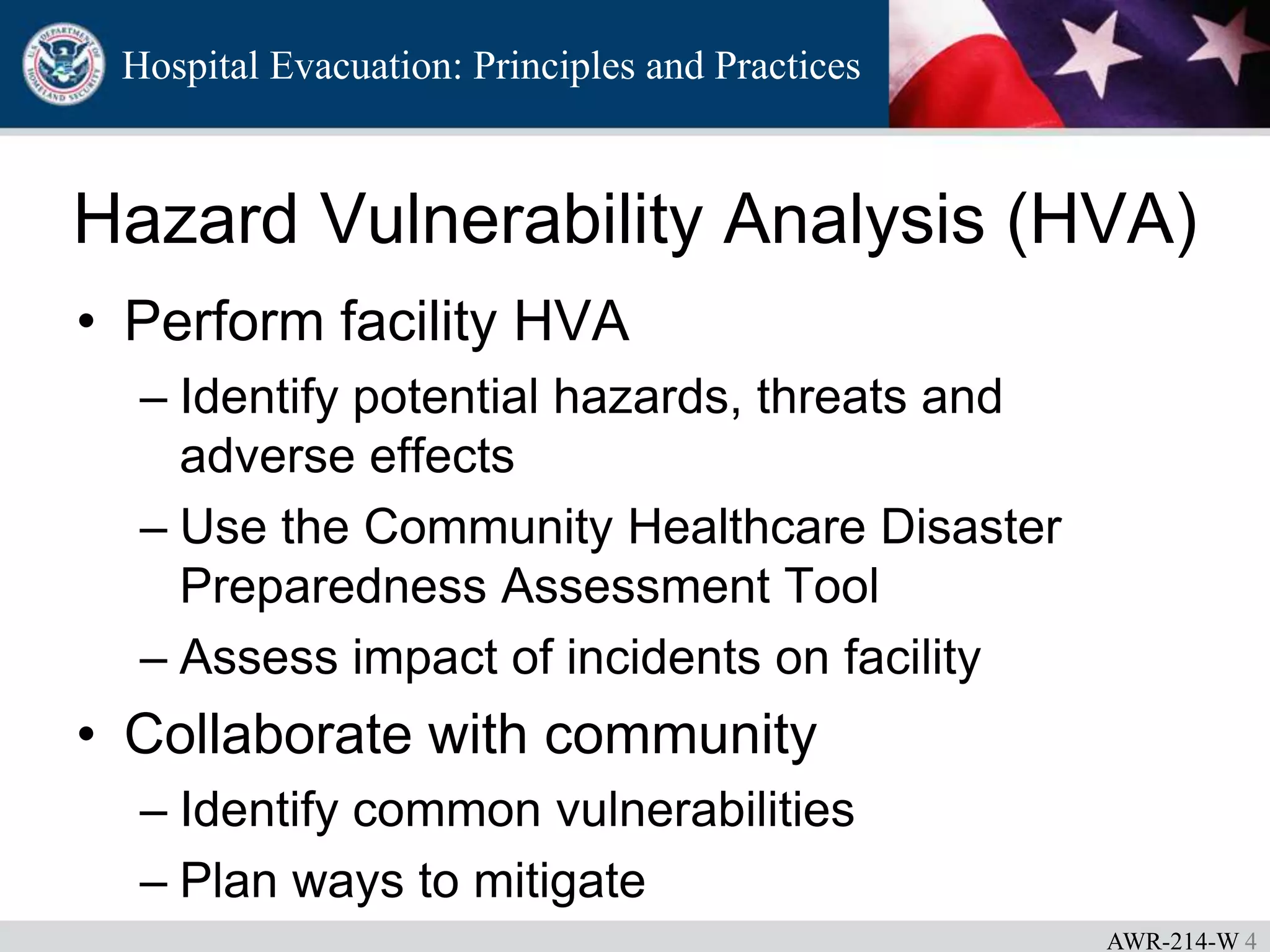 U.S. DEPARTMENT OF HOMELAND SECURITY

Hospital Evacuation: Principles and Practices

Hazard Vulnerability Analysis (HVA)

• Perform facility HVA
– Identify potential hazards, threats and adverse effects
– Use the Community Healthcare Disaster Preparedness Assessment Tool
– Assess impact of incidents on facility
• Collaborate with community
– Identify common vulnerabilities
– Plan ways to mitigate

AWR-214-W 4